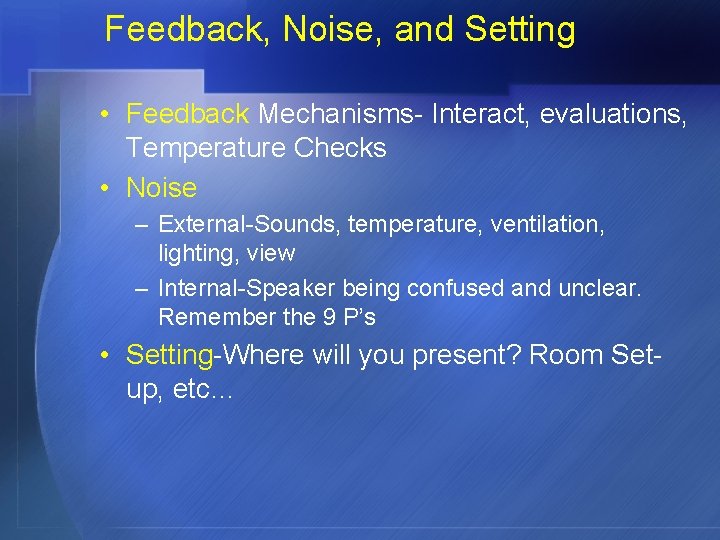 Feedback, Noise, and Setting

• Feedback Mechanisms- Interact, evaluations, Temperature Checks
• Noise
– External-Sounds, temperature, ventilation, lighting, view
– Internal-Speaker being confused and unclear. Remember the 9 P's
• Setting-Where will you present? Room Set-up, etc…